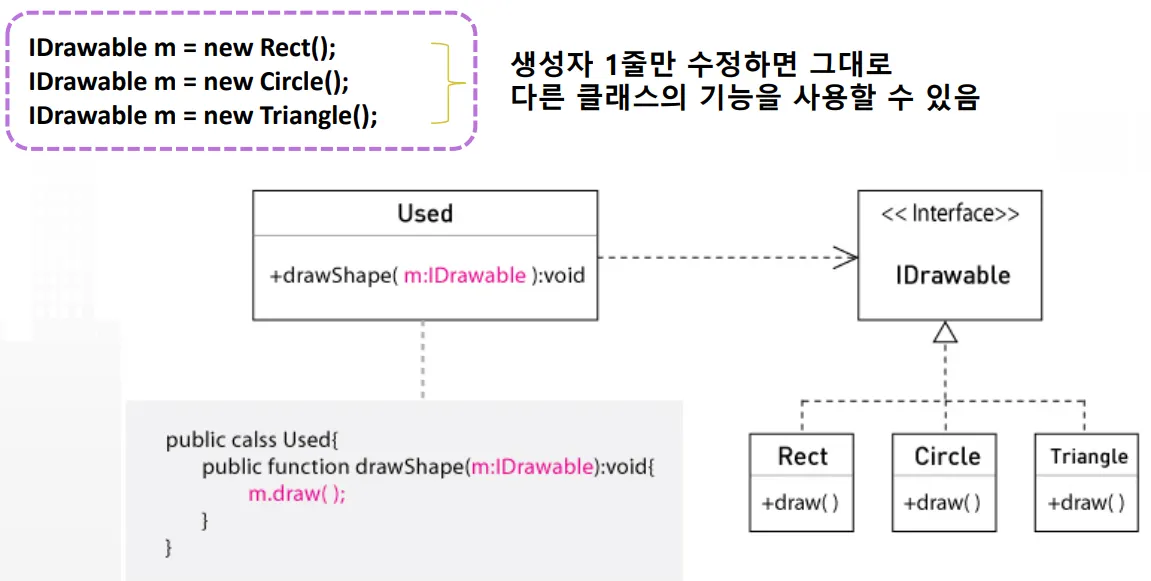 IDrawable m = new Rect();
IDrawable m = new Circle();
IDrawable m = new Triangle();

생성자 1줄만 수정하면 그대로
다른 클래스의 기능을 사용할 수 있음

Used

+drawShape( m:IDrawable ):void

<< Interface>>

IDrawable

public calss Used{
public function drawShape(m:IDrawable):void{
m.draw( );
}
}

Rect

+draw( )

Circle

+draw( )

Triangle

+draw( )